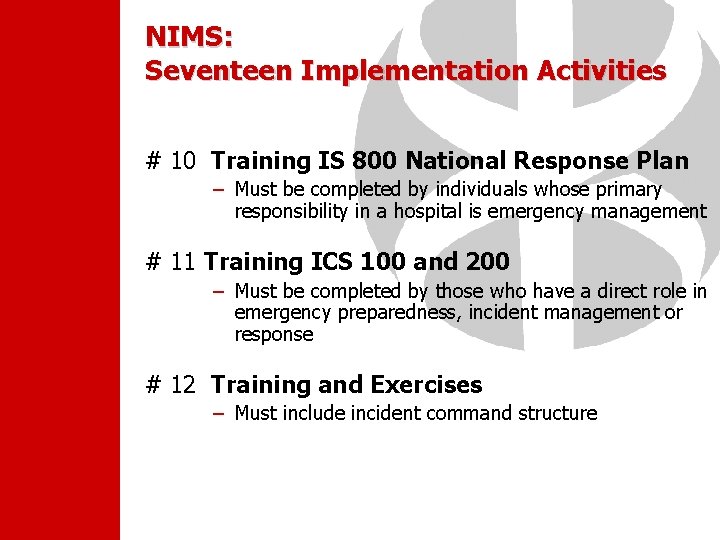 NIMS:
Seventeen Implementation Activities

# 10 Training IS 800 National Response Plan

– Must be completed by individuals whose primary responsibility in a hospital is emergency management

# 11 Training ICS 100 and 200

– Must be completed by those who have a direct role in emergency preparedness, incident management or response

# 12 Training and Exercises

– Must include incident command structure